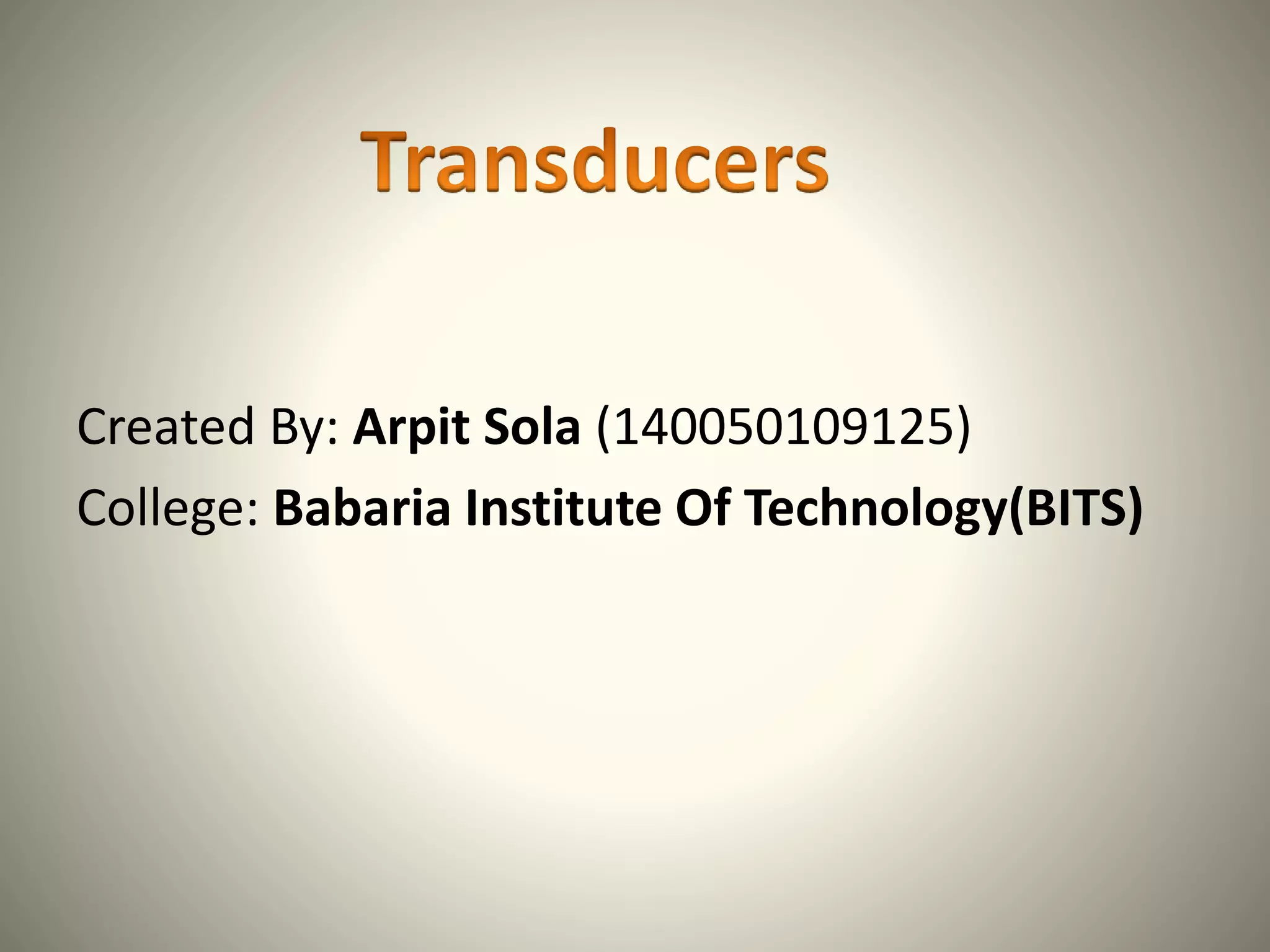 Transducers

Created By: Arpit Sola (140050109125)
College: Babaria Institute Of Technology(BITS)